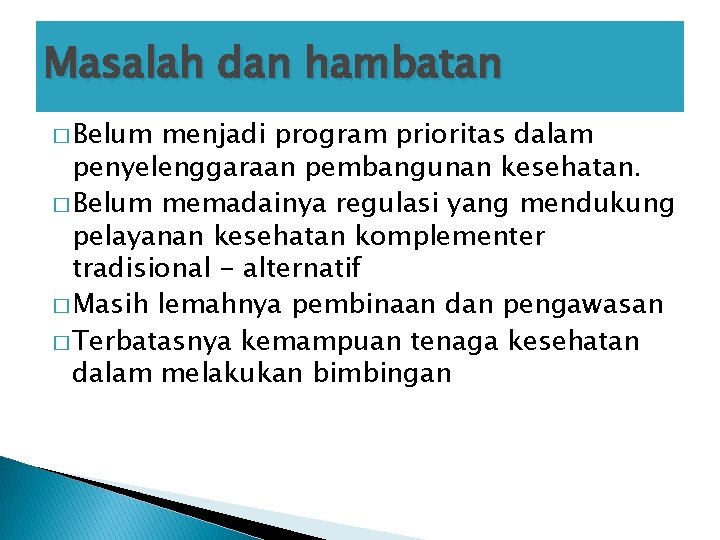 Masalah dan hambatan

□ Belum menjadi program prioritas dalam penyelenggaraan pembangunan kesehatan.
□ Belum memadainya regulasi yang mendukung pelayanan kesehatan komplementer tradisional - alternatif
□ Masih lemahnya pembinaan dan pengawasan
□ Terbatasnya kemampuan tenaga kesehatan dalam melakukan bimbingan